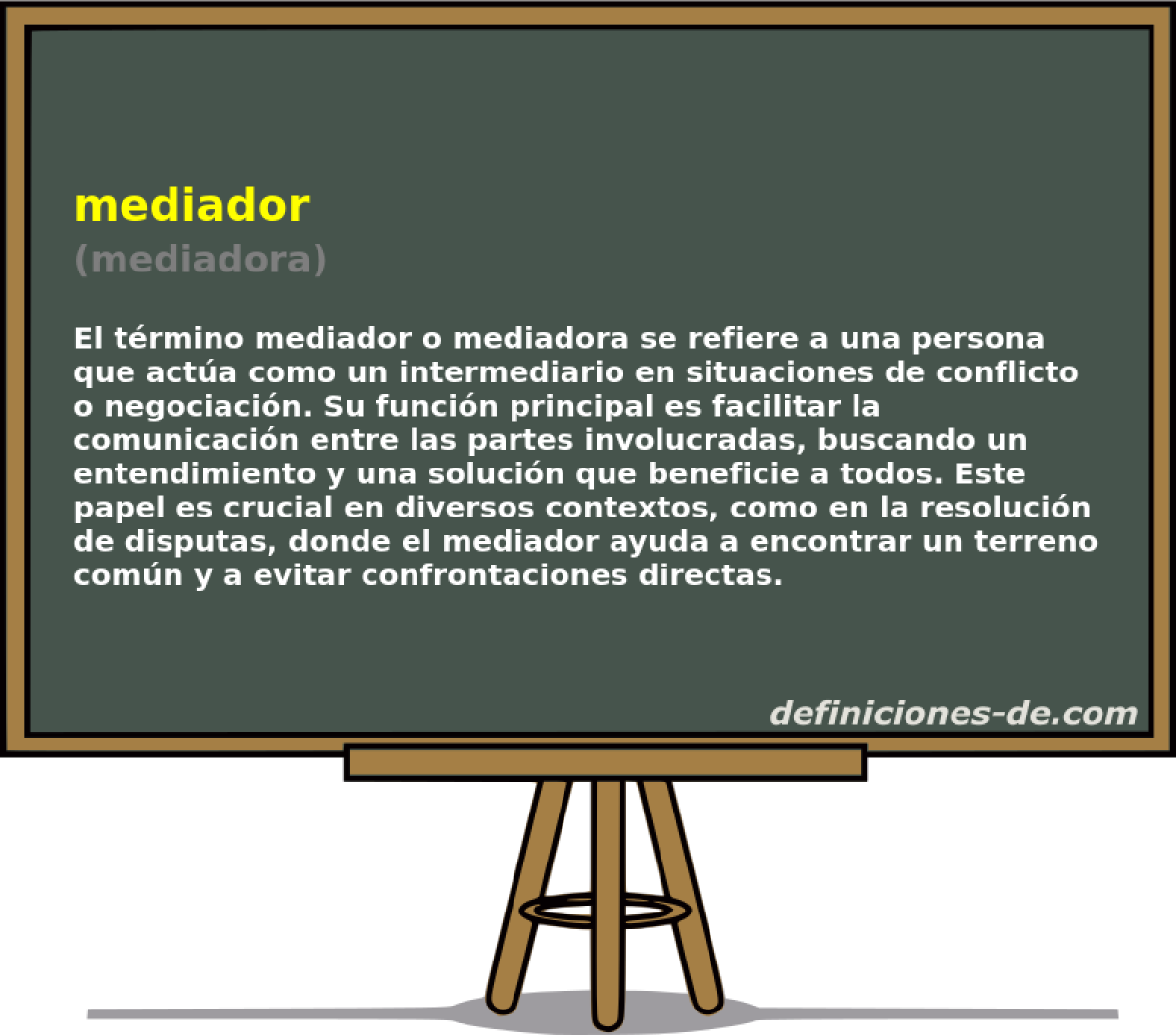 mediador
(mediadora)

El término mediador o mediadora se refiere a una persona que actúa como un intermediario en situaciones de conflicto o negociación. Su función principal es facilitar la comunicación entre las partes involucradas, buscando un entendimiento y una solución que beneficie a todos. Este papel es crucial en diversos contextos, como en la resolución de disputas, donde el mediador ayuda a encontrar un terreno común y a evitar confrontaciones directas.

definiciones-de.com